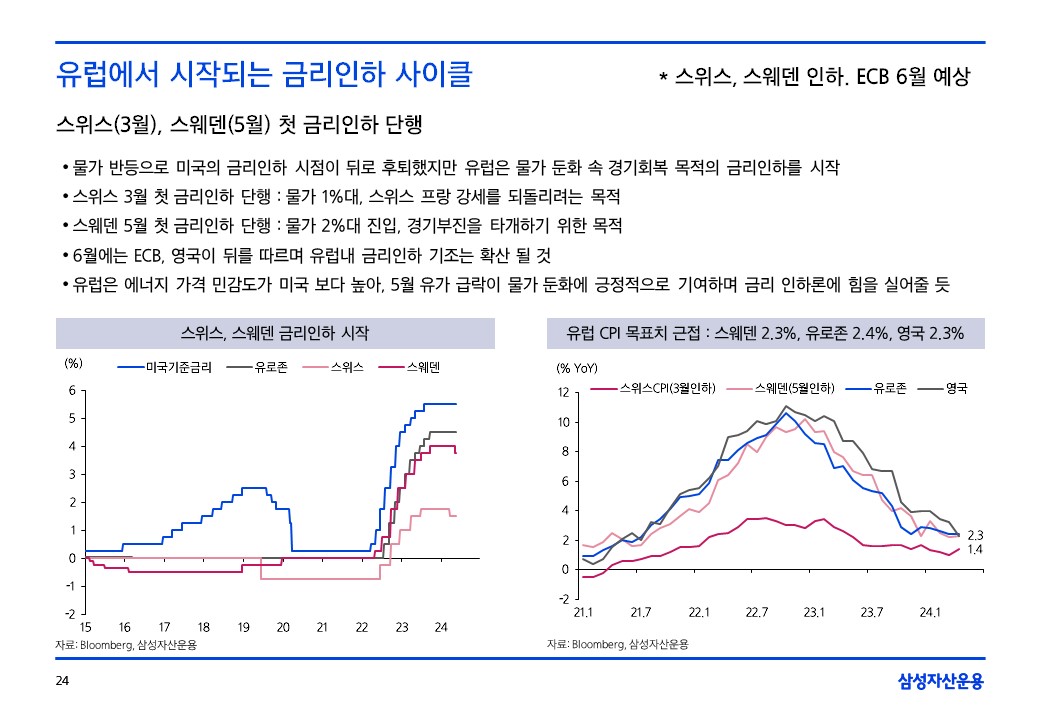 유럽에서 시작되는 금리인하 사이클

* 스위스, 스웨덴 인하. ECB 6월 예상

스위스(3월), 스웨덴(5월) 첫 금리인하 단행

• 물가 반등으로 미국의 금리인하 시점이 뒤로 후퇴했지만 유럽은 물가 둔화 속 경기회복 목적의 금리인하를 시작
• 스위스 3월 첫 금리인하 단행 : 물가 1%대, 스위스 프랑 강세를 되돌리려는 목적
• 스웨덴 5월 첫 금리인하 단행 : 물가 2%대 진입, 경기부진을 타개하기 위한 목적
• 6월에는 ECB, 영국이 뒤를 따르며 유럽내 금리인하 기조는 확산 될 것
• 유럽은 에너지 가격 민감도가 미국 보다 높아, 5월 유가 급락이 물가 둔화에 긍정적으로 기여하며 금리 인하론에 힘을 실어줄 듯

스위스, 스웨덴 금리인하 시작

(%)
미국기준금리 유로존 스위스 스웨덴
6
5
4
3
2
1
0
-1
-2
15 16 17 18 19 20 21 22 23 24

자료: Bloomberg, 삼성자산운용

유럽 CPI 목표치 근접 : 스웨덴 2.3%, 유로존 2.4%, 영국 2.3%

(% YoY)
스위스CPI(3월인하) 스웨덴(5월인하) 유로존 영국
12
10
8
6
4
2
0
-2
21.1 21.7 22.1 22.7 23.1 23.7 24.1
2.3
1.4

자료: Bloomberg, 삼성자산운용

24

삼성자산운용